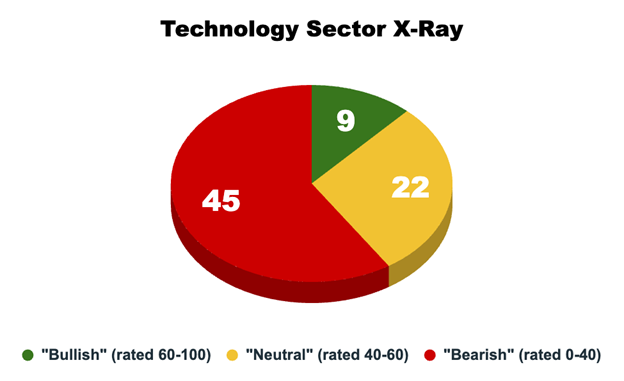 Technology Sector X-Ray

9

22

45

"Bullish" (rated 60-100) "Neutral" (rated 40-60) "Bearish" (rated 0-40)